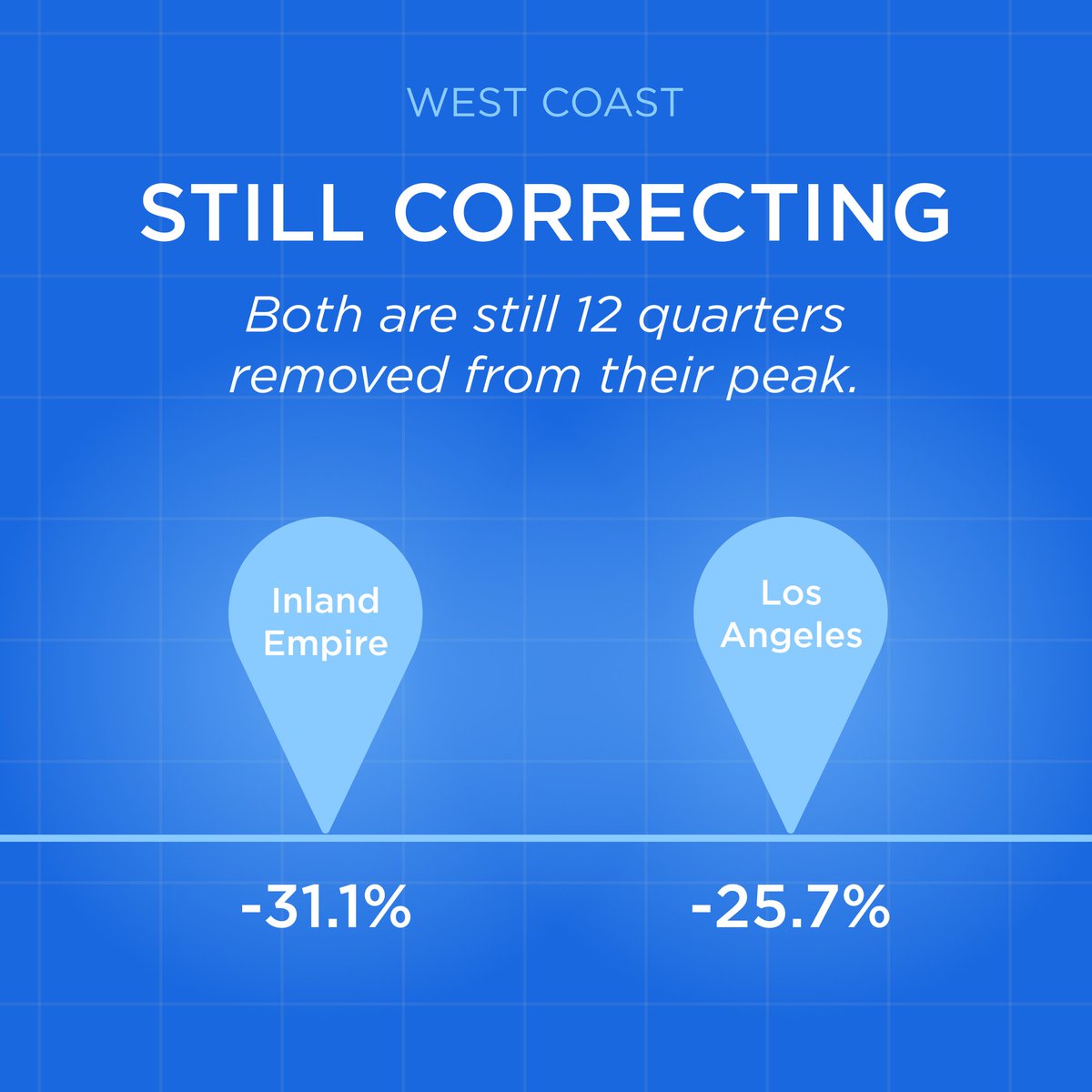 WEST COAST

STILL CORRECTING

Both are still 12 quarters removed from their peak.

Inland Empire

Los Angeles

-31.1%

-25.7%